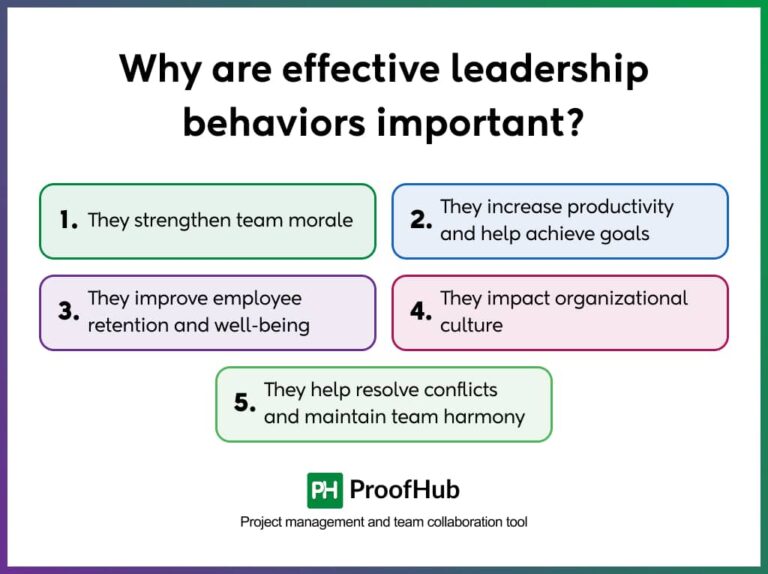 Why are effective leadership behaviors important?

1. They strengthen team morale

2. They increase productivity and help achieve goals

3. They improve employee retention and well-being

4. They impact organizational culture

5. They help resolve conflicts and maintain team harmony

PH ProofHub

Project management and team collaboration tool